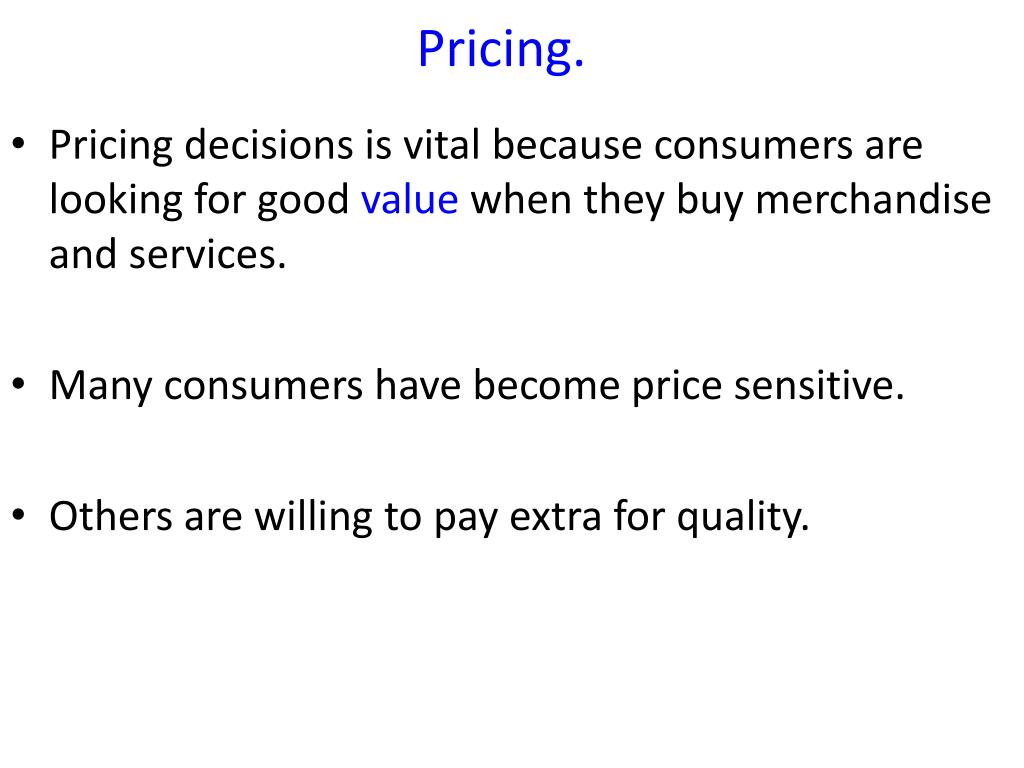 Pricing.

• Pricing decisions is vital because consumers are looking for good value when they buy merchandise and services.

• Many consumers have become price sensitive.

• Others are willing to pay extra for quality.